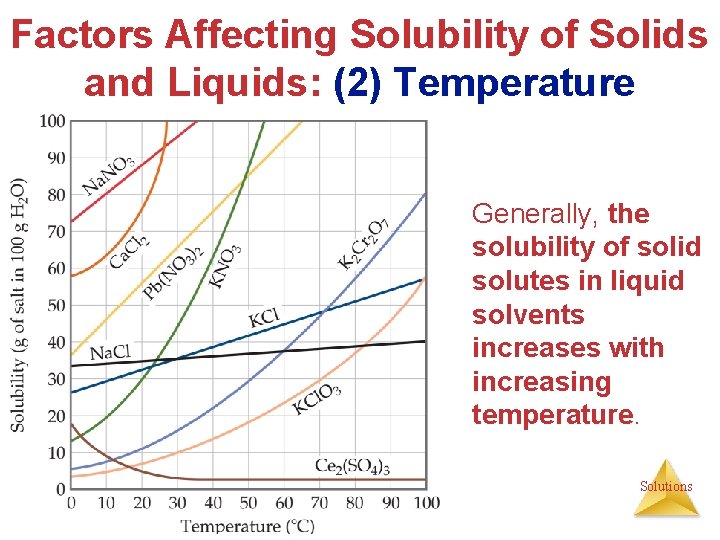 Factors Affecting Solubility of Solids and Liquids: (2) Temperature

Solubility (g of salt in 100 g $H_2O$)

100
90
80
70
60
50
40
30
20
10
0

$NaNO_3$
$CaCl_2$
$Pb(NO_3)_2$
$KNO_3$
$K_2Cr_2O_7$
KCl
NaCl
$KClO_3$
$Ce_2(SO_4)_3$

0 10 20 30 40 50 60 70 80 90 100
Temperature (°C)

Generally, the solubility of solid solutes in liquid solvents increases with increasing temperature.

Solutions